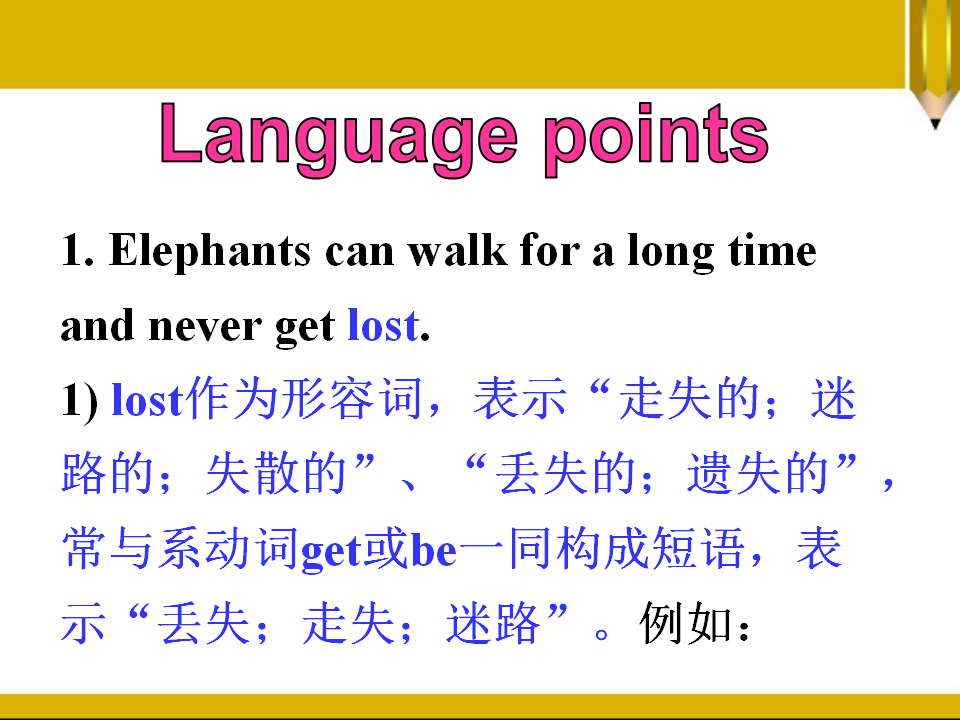 Language points

1. Elephants can walk for a long time and never get lost.

1) lost作为形容词，表示“走失的；迷路的；失散的”、“丢失的；遗失的”，常与系动词get或be一同构成短语，表示“丢失；走失；迷路”。例如：